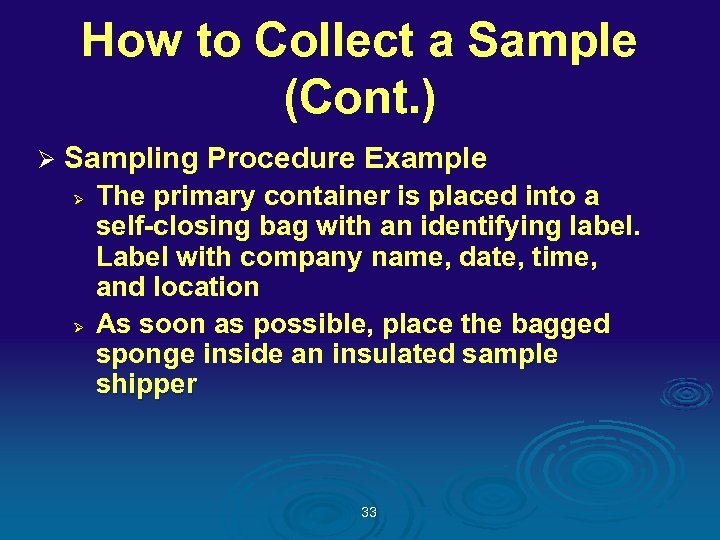 How to Collect a Sample (Cont.)

➢ Sampling Procedure Example

➢ The primary container is placed into a self-closing bag with an identifying label. Label with company name, date, time, and location

➢ As soon as possible, place the bagged sponge inside an insulated sample shipper

33